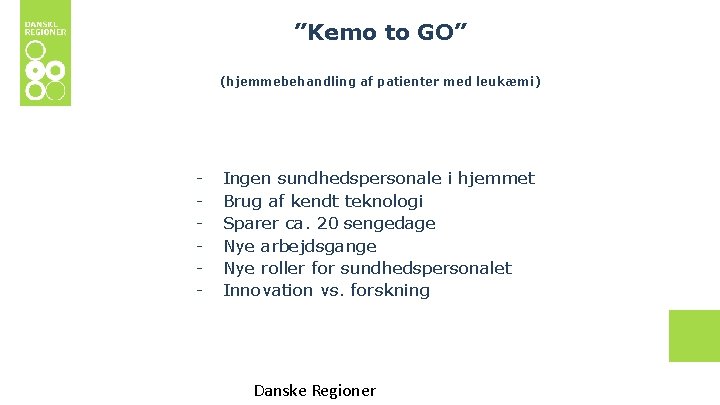 DANSKE REGIONER

"Kemo to GO"

(hjemmebehandling af patienter med leukæmi)

- Ingen sundhedspersonale i hjemmet
- Brug af kendt teknologi
- Sparer ca. 20 sengedage
- Nye arbejdsgange
- Nye roller for sundhedspersonalet
- Innovation vs. forskning

Danske Regioner